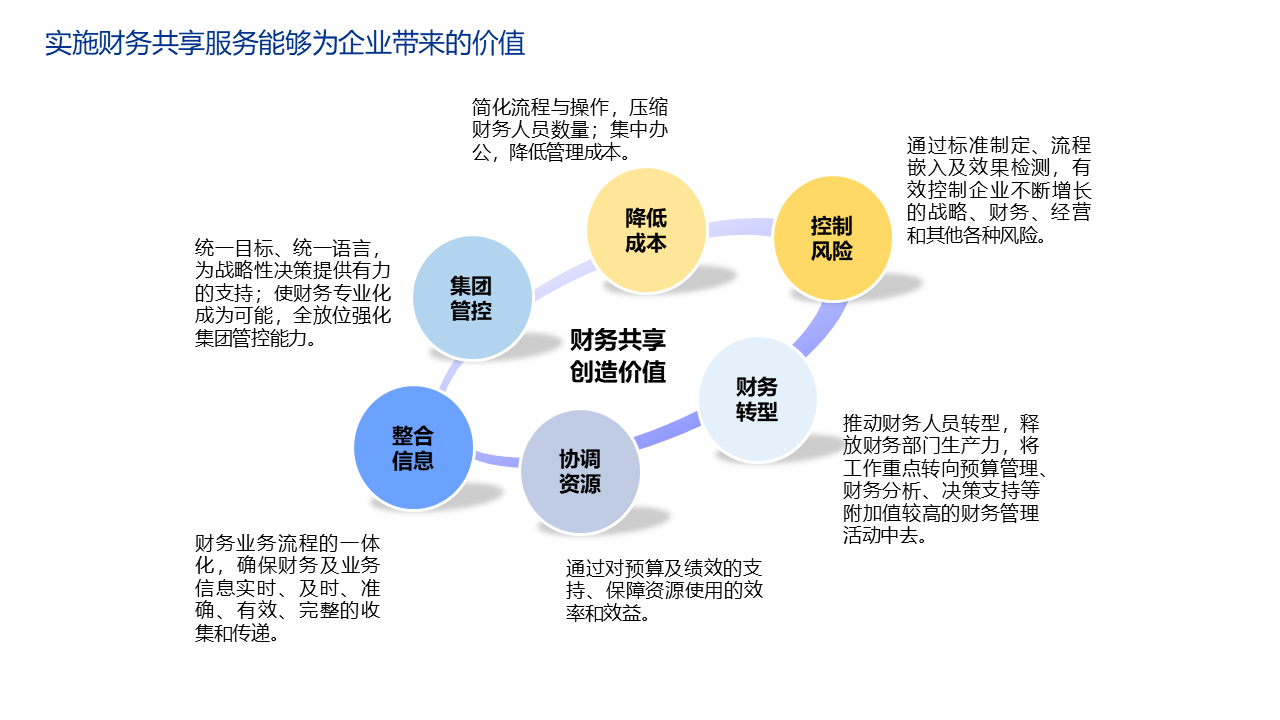 实施财务共享服务能够为企业带来的价值

简化流程与操作，压缩财务人员数量；集中办公，降低管理成本。

降低成本

通过标准制定、流程嵌入及效果检测，有效控制企业不断增长的战略、财务、经营和其他各种风险。

控制风险

统一目标、统一语言，为战略性决策提供有力的支持；使财务专业化成为可能，全放位强化集团管控能力。

集团管控

财务共享创造价值

财务转型

推动财务人员转型，释放财务部门生产力，将工作重点转向预算管理、财务分析、决策支持等附加值较高的财务管理活动中去。

整合信息

协调资源

财务业务流程的一体化，确保财务及业务信息实时、及时、准确、有效、完整的收集和传递。

通过对预算及绩效的支持、保障资源使用的效率和效益。